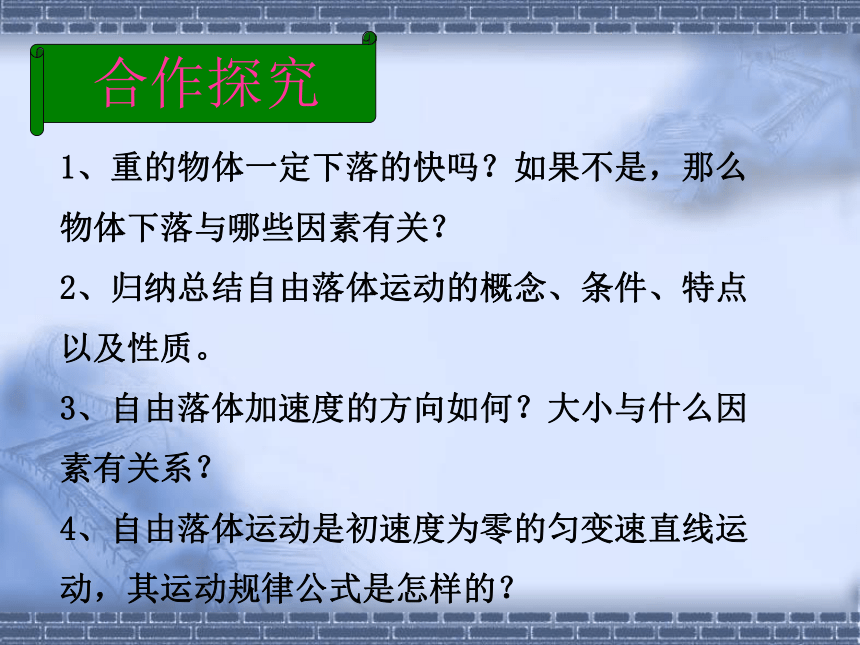 合作探究

1、重的物体一定下落的快吗？如果不是，那么物体下落与哪些因素有关？

2、归纳总结自由落体运动的概念、条件、特点以及性质。

3、自由落体加速度的方向如何？大小与什么因素有关系？

4、自由落体运动是初速度为零的匀变速直线运动，其运动规律公式是怎样的？